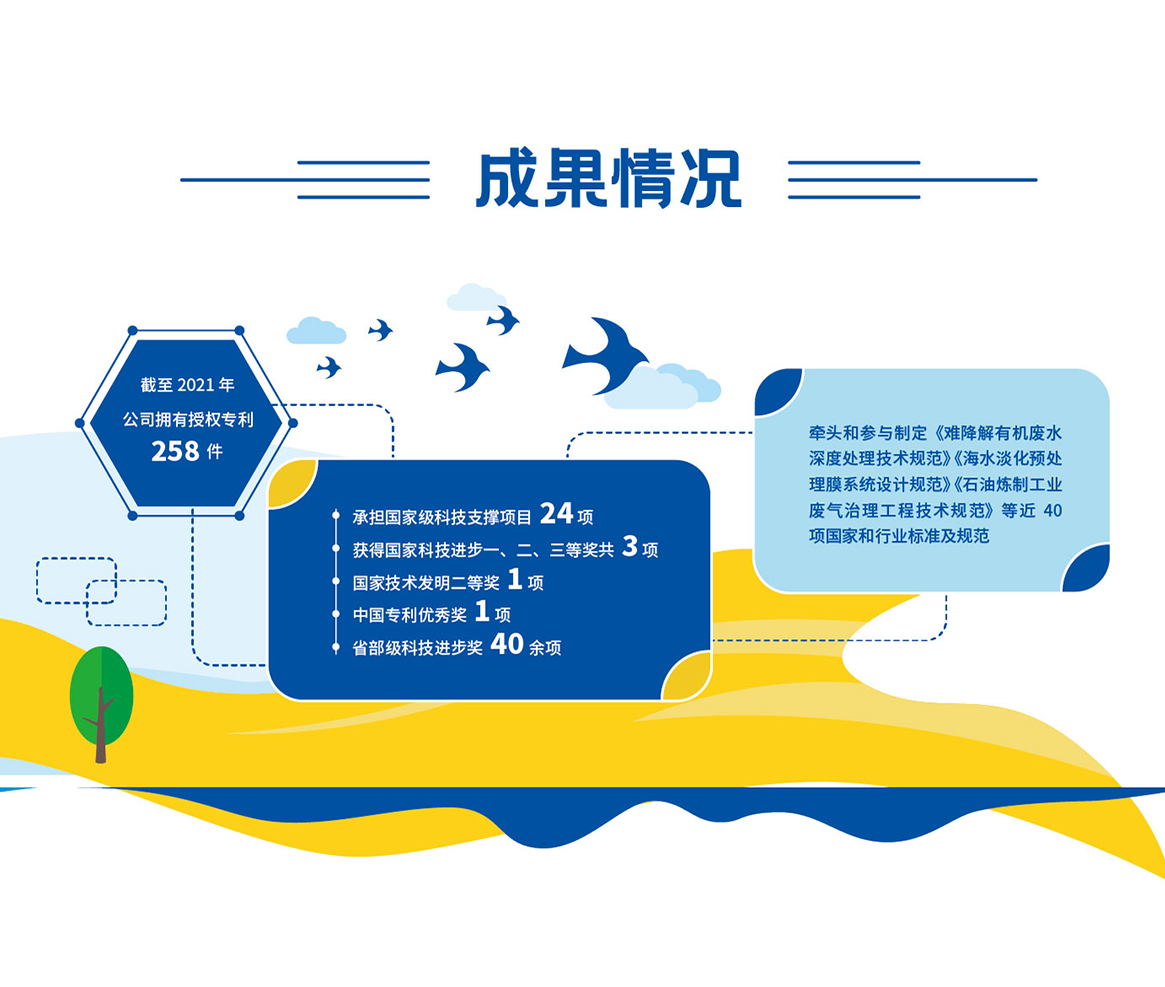 成果情况

截至 2021 年
公司拥有授权专利
258 件

承担国家级科技支撑项目 24 项
获得国家科技进步一、二、三等奖共 3 项
国家技术发明二等奖 1 项
中国专利优秀奖 1 项
省部级科技进步奖 40 余项

牵头和参与制定《难降解有机废水深度处理技术规范》《海水淡化预处理膜系统设计规范》《石油炼制工业废气治理工程技术规范》等近 40 项国家和行业标准及规范